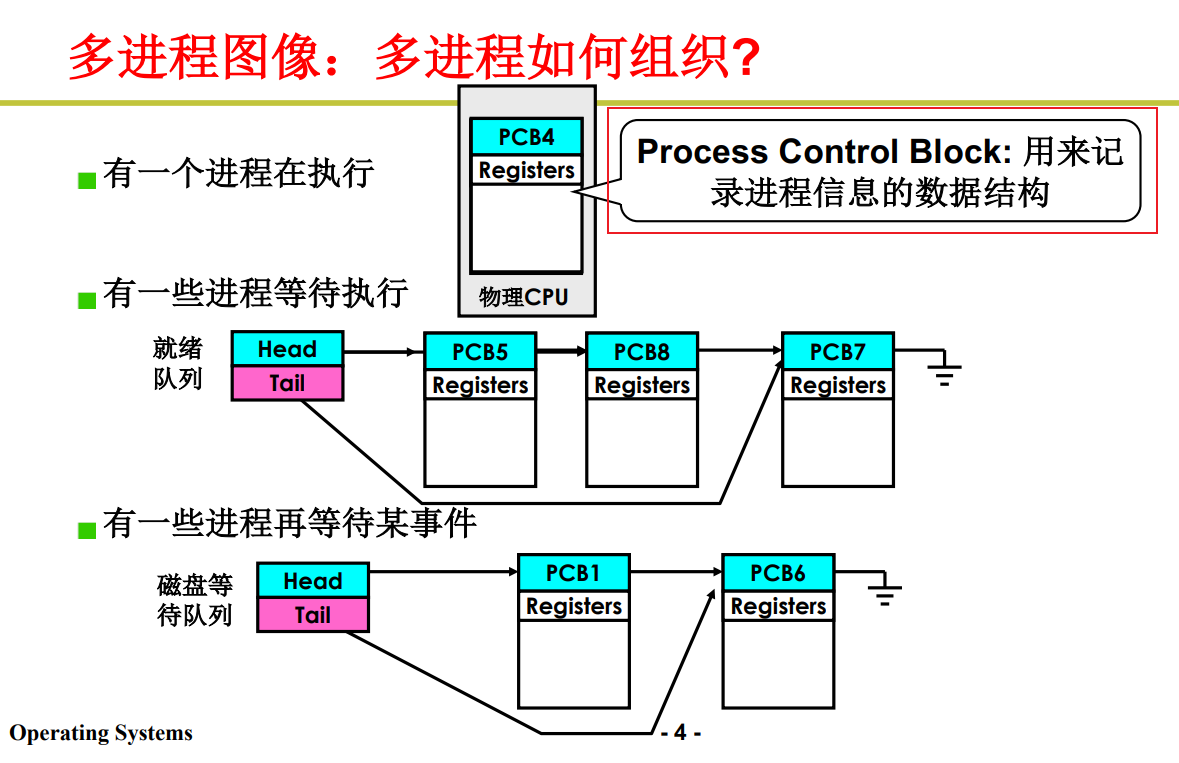 多进程图像：多进程如何组织?

有一个进程在执行

PCB4
Registers
物理CPU

Process Control Block: 用来记录进程信息的数据结构

有一些进程等待执行

就绪队列
Head
Tail
PCB5
Registers
PCB8
Registers
PCB7
Registers

有一些进程再等待某事件

磁盘等待队列
Head
Tail
PCB1
Registers
PCB6
Registers

Operating Systems

- 4 -